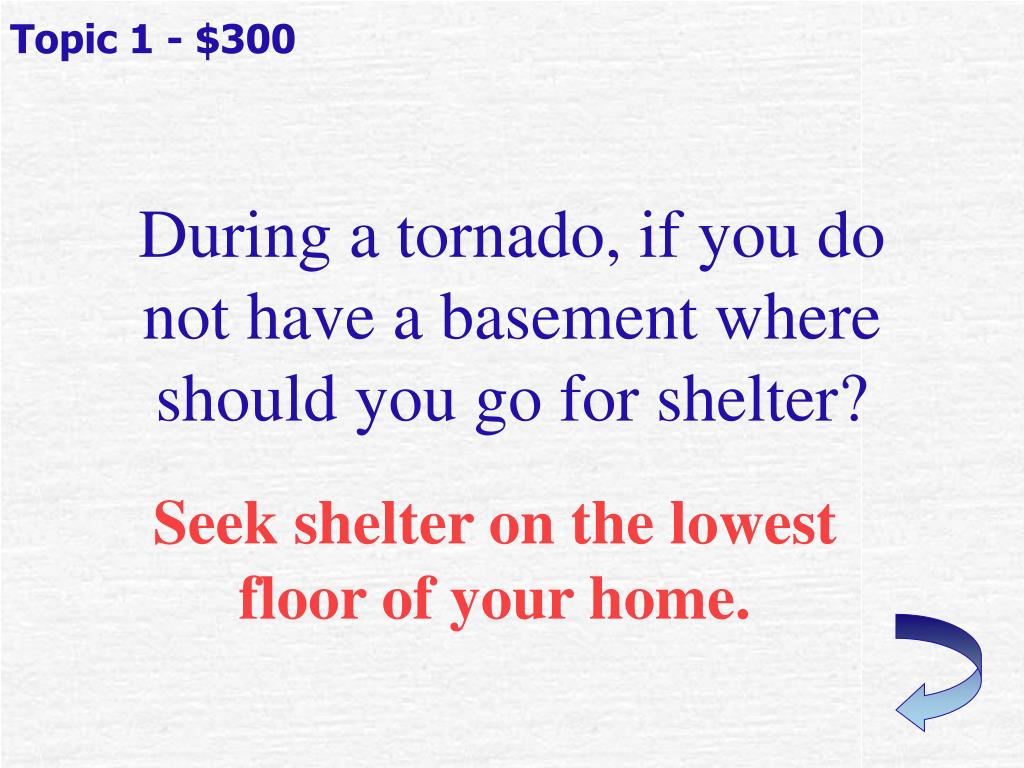 Topic 1 - \$300

During a tornado, if you do not have a basement where should you go for shelter?

Seek shelter on the lowest floor of your home.